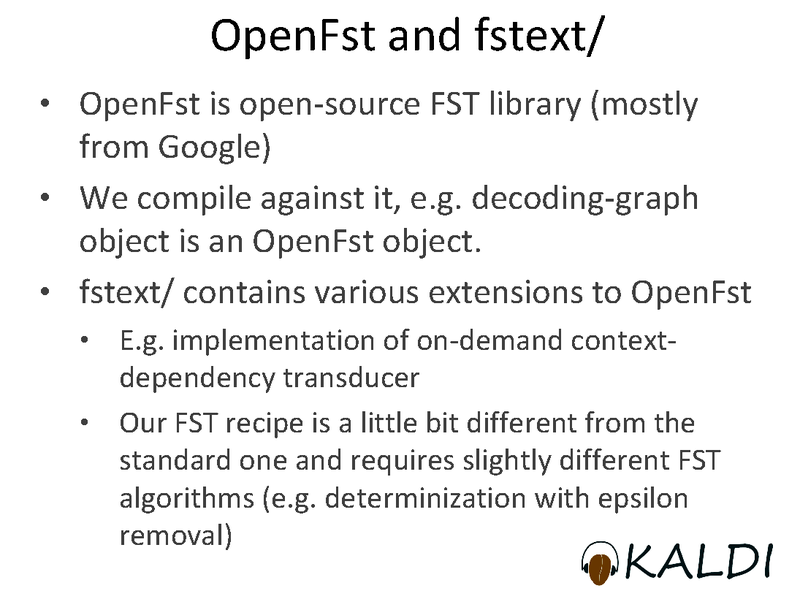 OpenFst and fstext/

• OpenFst is open-source FST library (mostly from Google)
• We compile against it, e.g. decoding-graph object is an OpenFst object.
• fstext/ contains various extensions to OpenFst
  • E.g. implementation of on-demand context-dependency transducer
  • Our FST recipe is a little bit different from the standard one and requires slightly different FST algorithms (e.g. determinization with epsilon removal)

KALDI